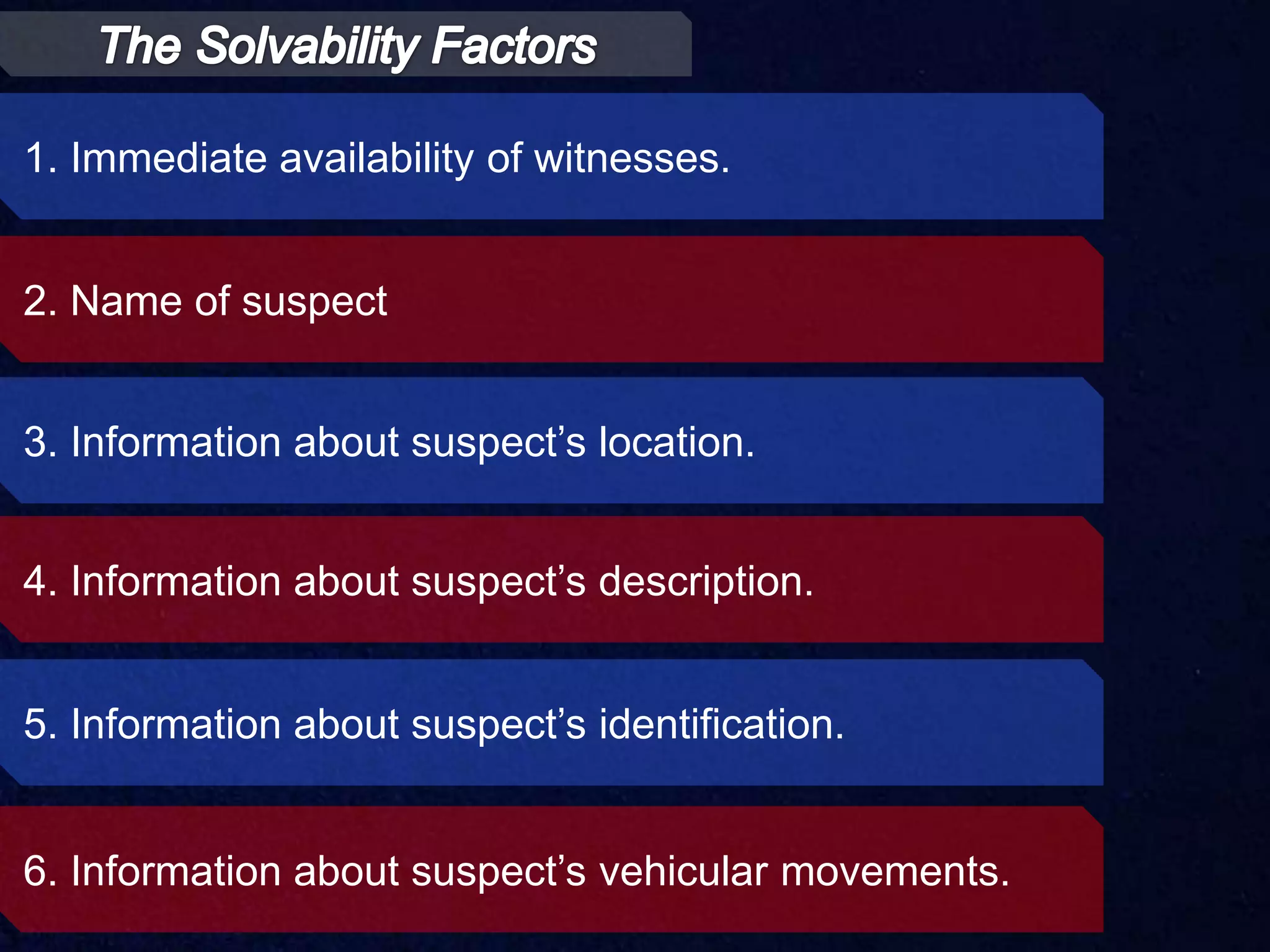 The Solvability Factors

1. Immediate availability of witnesses.

2. Name of suspect

3. Information about suspect’s location.

4. Information about suspect’s description.

5. Information about suspect’s identification.

6. Information about suspect’s vehicular movements.